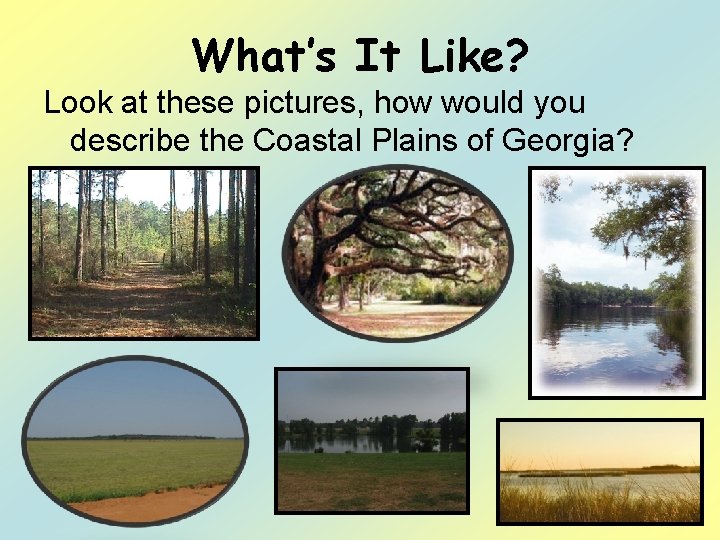 What's It Like?

Look at these pictures, how would you describe the Coastal Plains of Georgia?